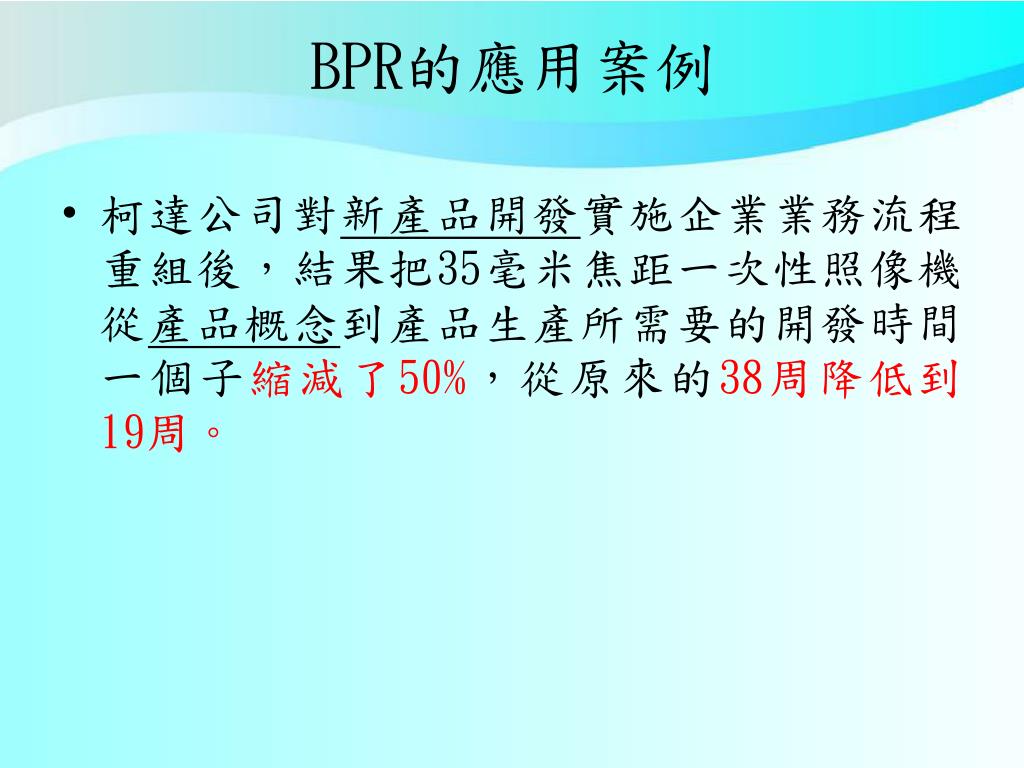 BPR的應用案例

• 柯達公司對新產品開發實施企業業務流程重組後，結果把35毫米焦距一次性照像機從產品概念到產品生產所需要的開發時間一個子縮減了50%，從原來的38周降低到19周。